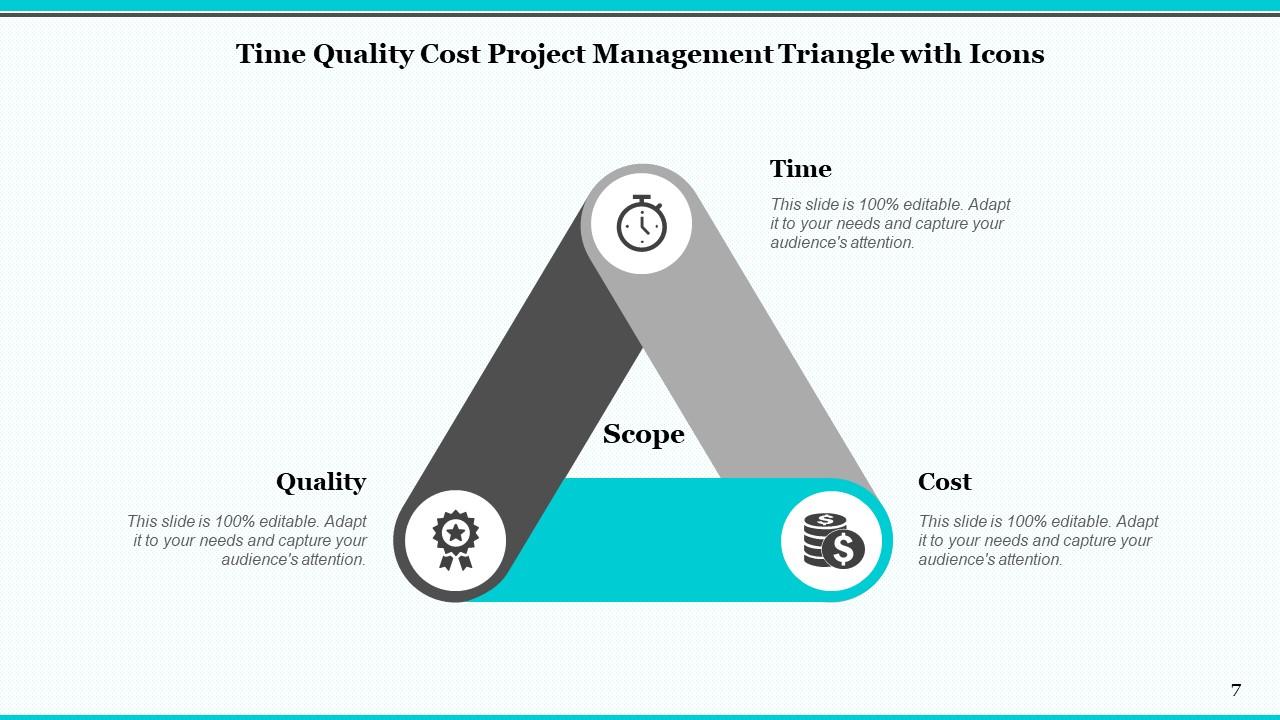 Time Quality Cost Project Management Triangle with Icons

Time

This slide is 100% editable. Adapt it to your needs and capture your audience's attention.

Scope

Quality

This slide is 100% editable. Adapt it to your needs and capture your audience's attention.

Cost

This slide is 100% editable. Adapt it to your needs and capture your audience's attention.

7